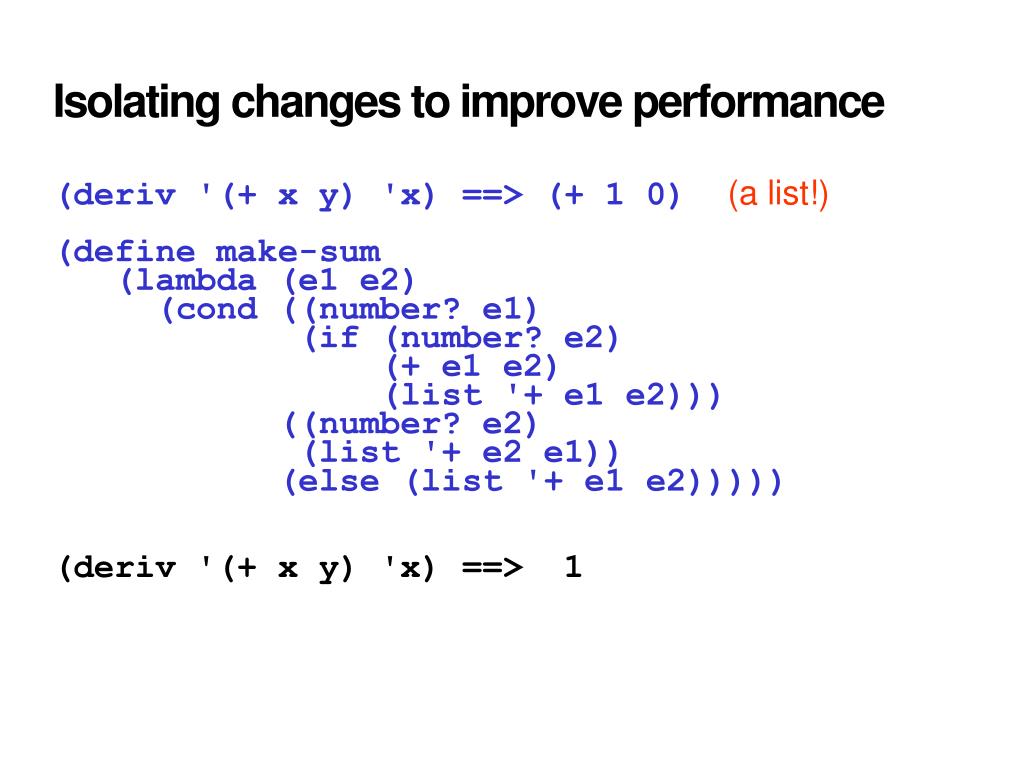 Isolating changes to improve performance

(deriv '(+ x y) 'x) ==> (+ 1 0) (a list!)

(define make-sum
   (lambda (e1 e2)
     (cond ((number? e1)
            (if (number? e2)
                (+ e1 e2)
                (list '+ e1 e2)))
           ((number? e2)
            (list '+ e2 e1))
           (else (list '+ e1 e2)))))

(deriv '(+ x y) 'x) ==> 1